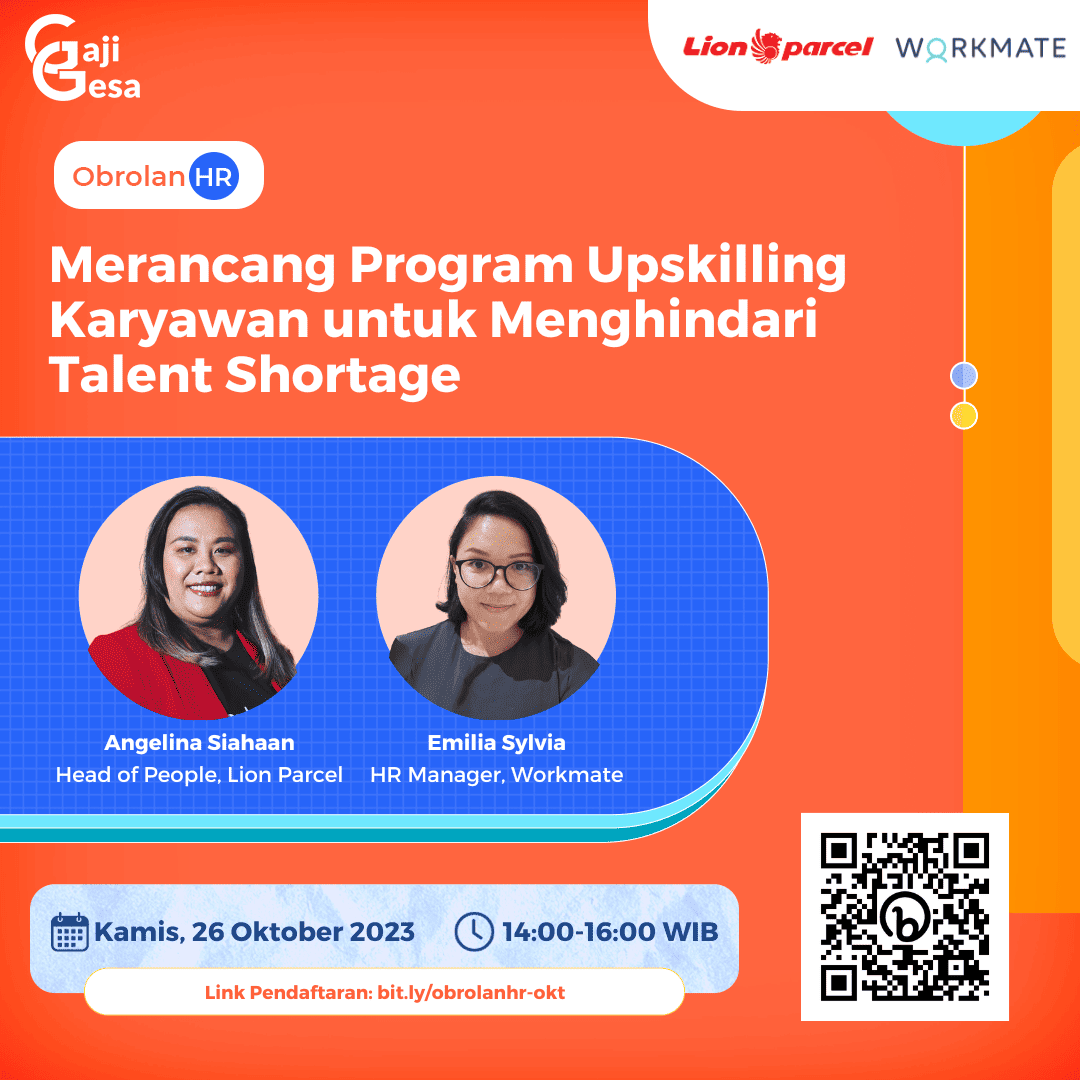 Gaji Gesa

Lion parcel WORKMATE

Obrolan HR

Merancang Program Upskilling Karyawan untuk Menghindari Talent Shortage

Angelina Siahaan
Head of People, Lion Parcel

Emilia Sylvia
HR Manager, Workmate

Kamis, 26 Oktober 2023

14:00-16:00 WIB

Link Pendaftaran: bit.ly/obrolanhr-okt